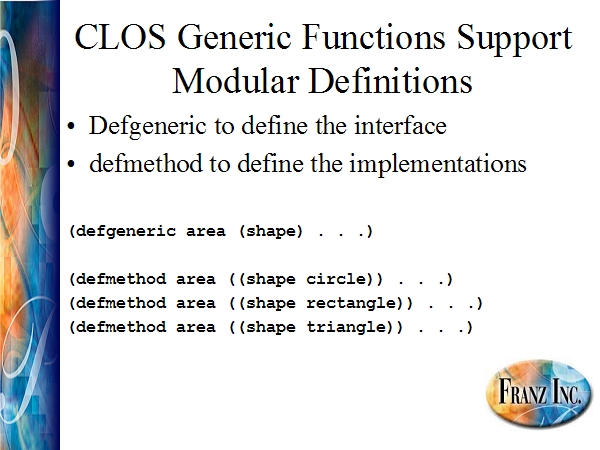 CLOS Generic Functions Support Modular Definitions

• Defgeneric to define the interface
• defmethod to define the implementations

(defgeneric area (shape) . . .)

(defmethod area ((shape circle)) . . .)
(defmethod area ((shape rectangle)) . . .)
(defmethod area ((shape triangle)) . . .)

FRANZ INC.